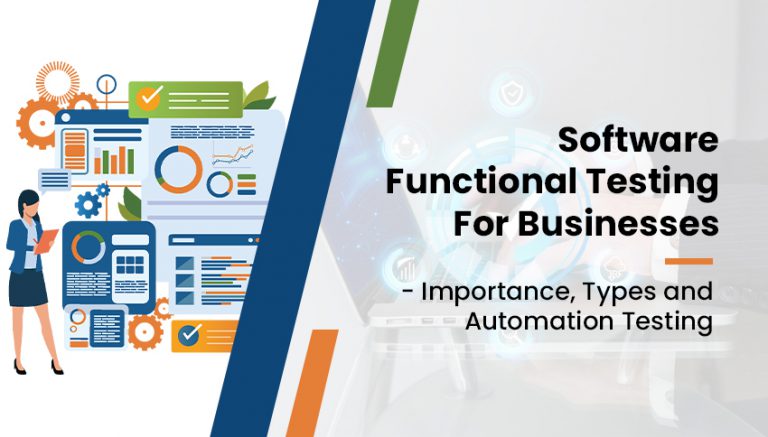 Software Functional Testing For Businesses

- Importance, Types and Automation Testing